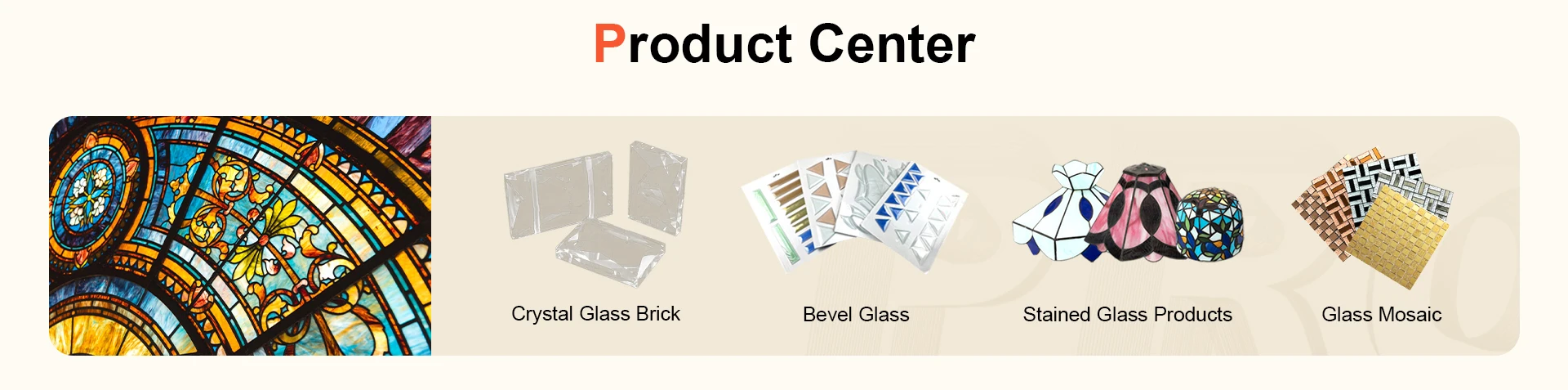 Product Center

Crystal Glass Brick

Bevel Glass

Stained Glass Products

Glass Mosaic